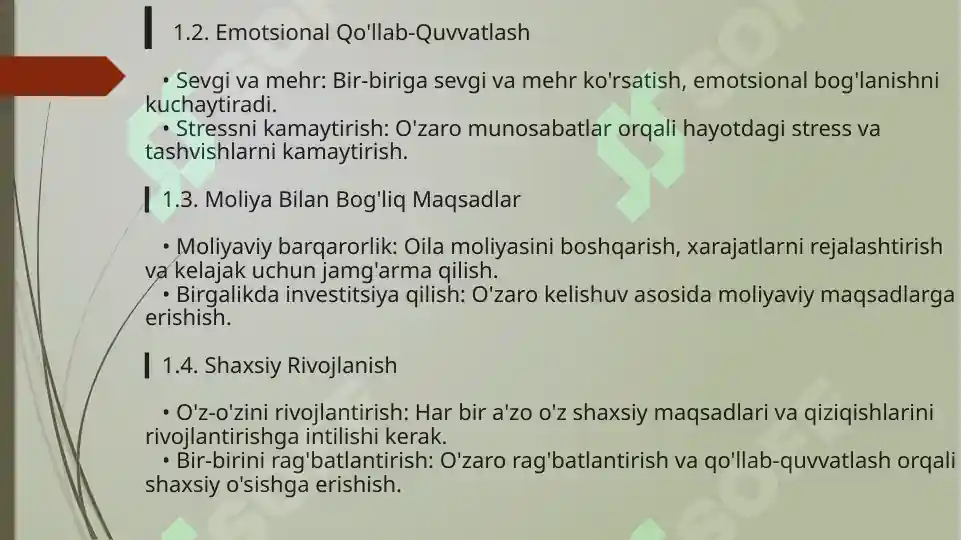 1.2. Emotsional Qo'llab-Quvvatlash

• Sevgi va mehr: Bir-biriga sevgi va mehr ko'rsatish, emotsional bog'lanishni kuchaytiradi.
• Stressni kamaytirish: O'zaro munosabatlar orqali hayotdagi stress va tashvishlarni kamaytirish.

1.3. Moliya Bilan Bog'liq Maqsadlar

• Moliyaviy barqarorlik: Oila moliyasini boshqarish, xarajatlarni rejalashtirish va kelajak uchun jamg'arma qilish.
• Birgalikda investitsiya qilish: O'zaro kelishuv asosida moliyaviy maqsadlarga erishish.

1.4. Shaxsiy Rivojlanish

• O'z-o'zini rivojlantirish: Har bir a'zo o'z shaxsiy maqsadlari va qiziqishlarini rivojlantirishga intilishi kerak.
• Bir-birini rag'batlantirish: O'zaro rag'batlantirish va qo'llab-quvvatlash orqali shaxsiy o'sishga erishish.